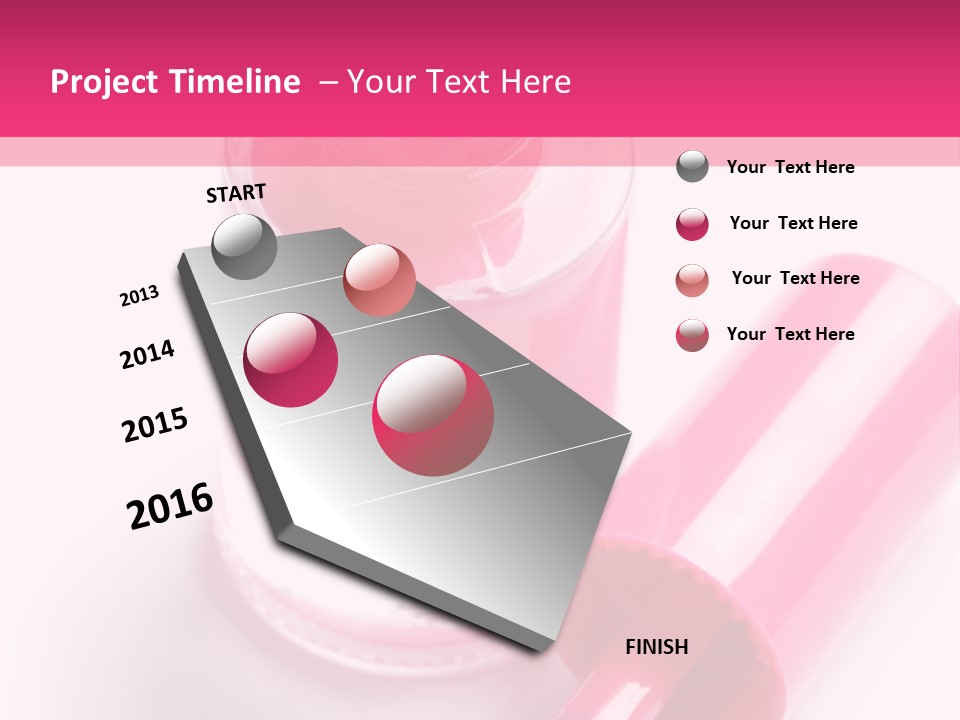 Project Timeline – Your Text Here

START

2013

2014

2015

2016

FINISH

Your Text Here

Your Text Here

Your Text Here

Your Text Here